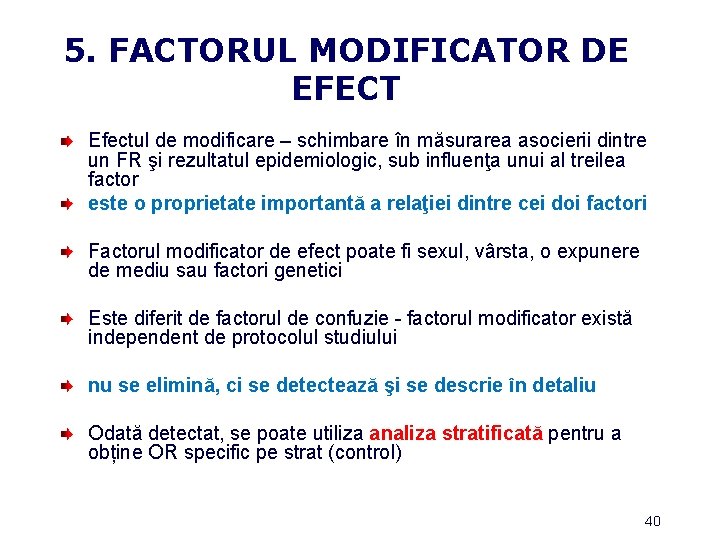 5. FACTORUL MODIFICATOR DE EFECT

Efectul de modificare – schimbare în măsurarea asocierii dintre un FR şi rezultatul epidemiologic, sub influenţa unui al treilea factor

este o proprietate importantă a relaţiei dintre cei doi factori

Factorul modificator de efect poate fi sexul, vârsta, o expunere de mediu sau factori genetici

Este diferit de factorul de confuzie - factorul modificator există independent de protocolul studiului

nu se elimină, ci se detectează şi se descrie în detaliu

Odată detectat, se poate utiliza analiza stratificată pentru a obține OR specific pe strat (control)

40